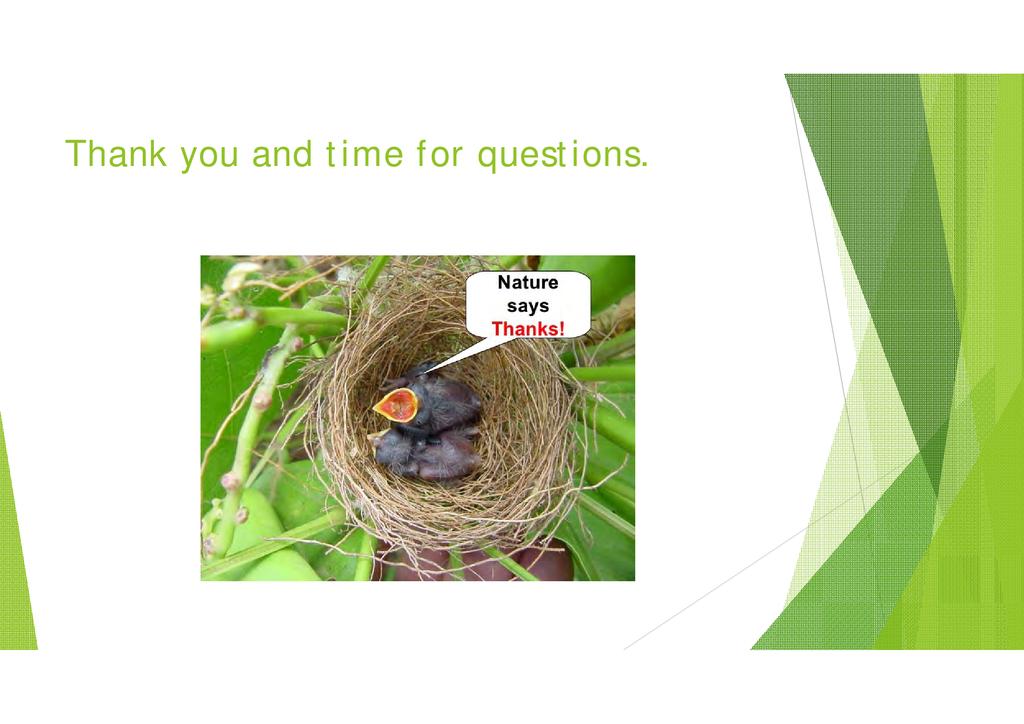 Thank you and time for questions.

Nature says Thanks!